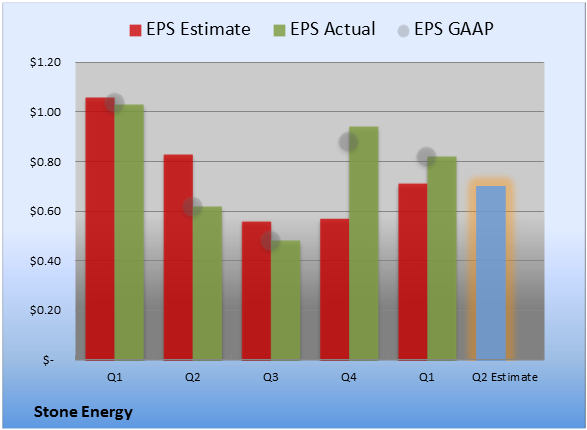 EPS Estimate EPS Actual EPS GAAP

$1.20
$1.00
$0.80
$0.60
$0.40
$0.20
$-

Q1 Q2 Q3 Q4 Q1 Q2 Estimate

Stone Energy